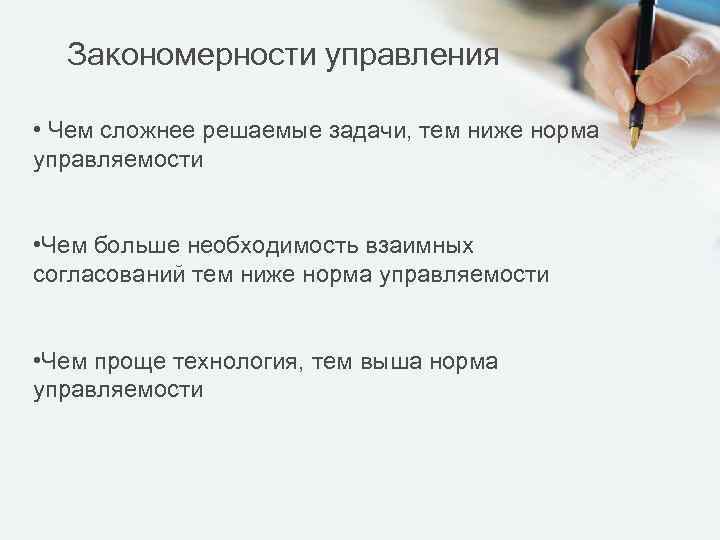 Закономерности управления

• Чем сложнее решаемые задачи, тем ниже норма управляемости

•Чем больше необходимость взаимных согласований тем ниже норма управляемости

•Чем проще технология, тем выша норма управляемости